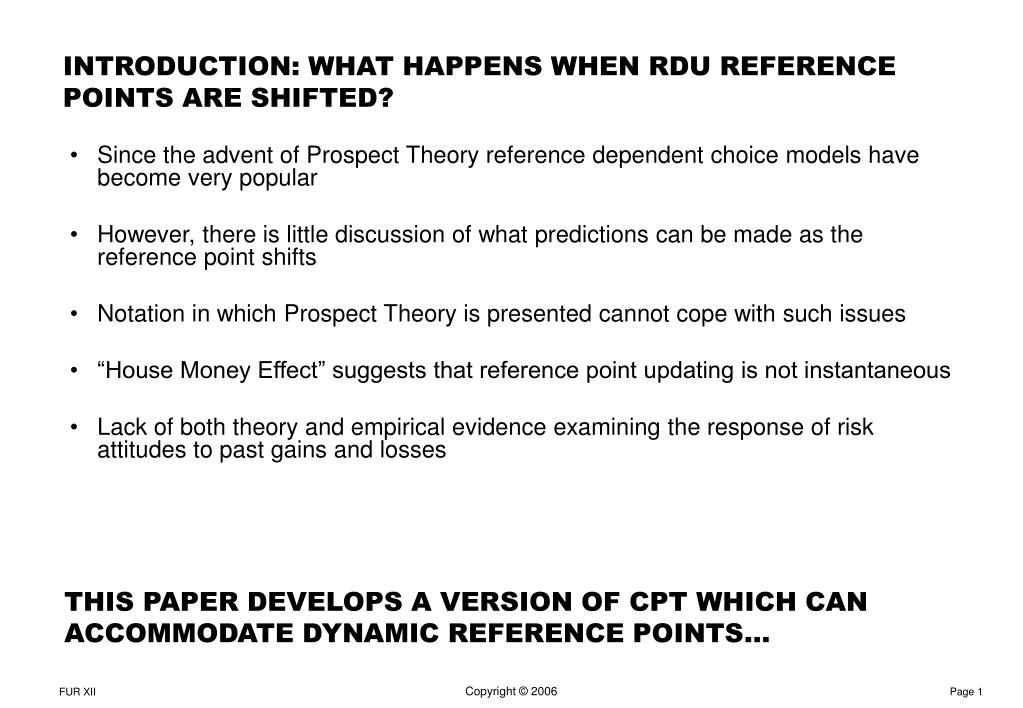 INTRODUCTION: WHAT HAPPENS WHEN RDU REFERENCE POINTS ARE SHIFTED?

• Since the advent of Prospect Theory reference dependent choice models have become very popular

• However, there is little discussion of what predictions can be made as the reference point shifts

• Notation in which Prospect Theory is presented cannot cope with such issues

• “House Money Effect” suggests that reference point updating is not instantaneous

• Lack of both theory and empirical evidence examining the response of risk attitudes to past gains and losses

THIS PAPER DEVELOPS A VERSION OF CPT WHICH CAN ACCOMMODATE DYNAMIC REFERENCE POINTS…

FUR XII

Copyright © 2006

Page 1